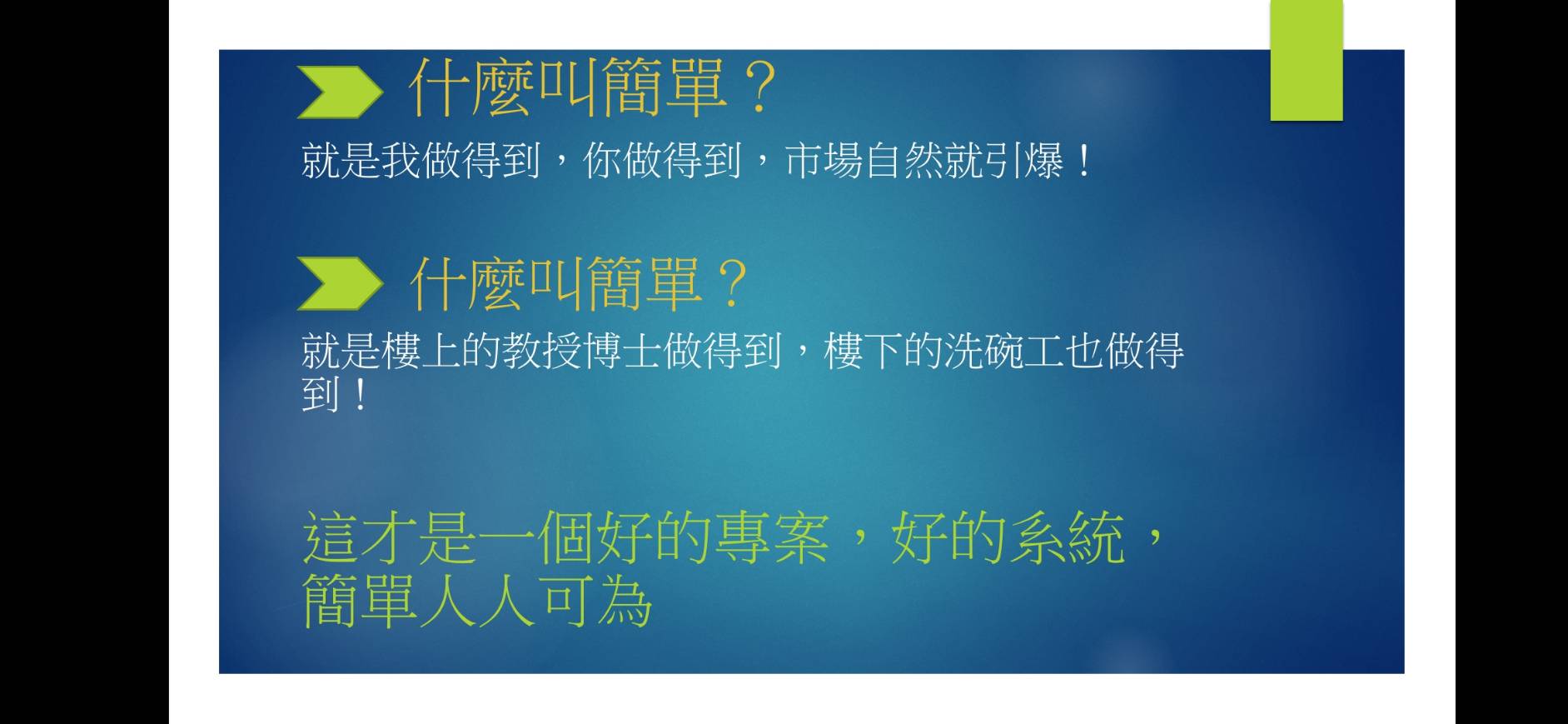 什麼叫簡單？

就是我做得到，你做得到，市場自然就引爆！

什麼叫簡單？

就是樓上的教授博士做得到，樓下的洗碗工也做得到！

這才是一個好的專案，好的系統，簡單人人可為